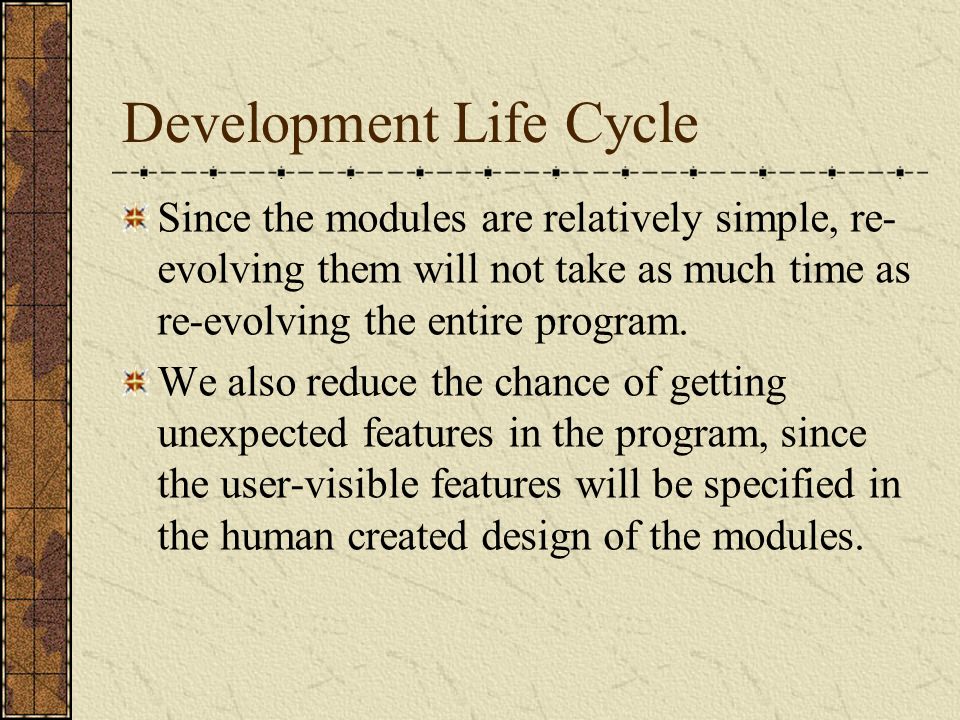 Development Life Cycle

Since the modules are relatively simple, re-evolving them will not take as much time as re-evolving the entire program.

We also reduce the chance of getting unexpected features in the program, since the user-visible features will be specified in the human created design of the modules.